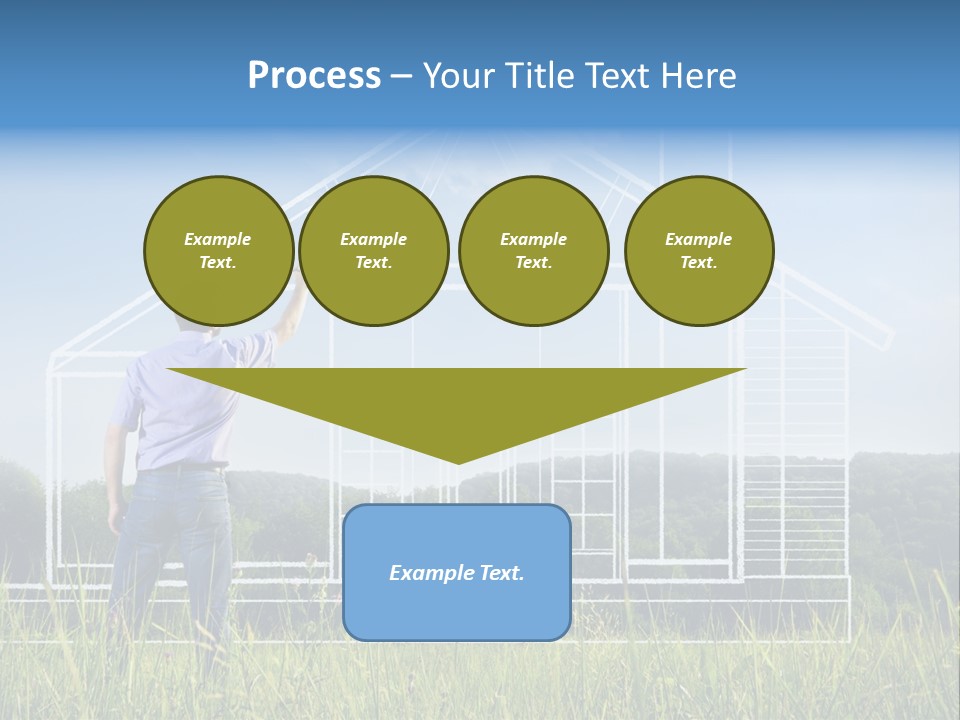 Process – Your Title Text Here

Example Text.

Example Text.

Example Text.

Example Text.

Example Text.